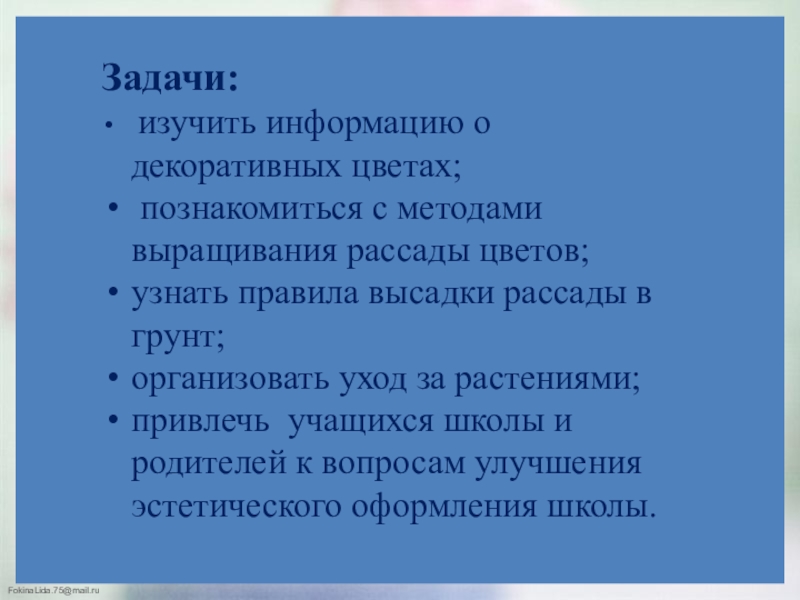 Задачи:

• изучить информацию о декоративных цветах;
• познакомиться с методами выращивания рассады цветов;
• узнать правила высадки рассады в грунт;
• организовать уход за растениями;
• привлечь учащихся школы и родителей к вопросам улучшения эстетического оформления школы.

FokinaLida.75@mail.ru